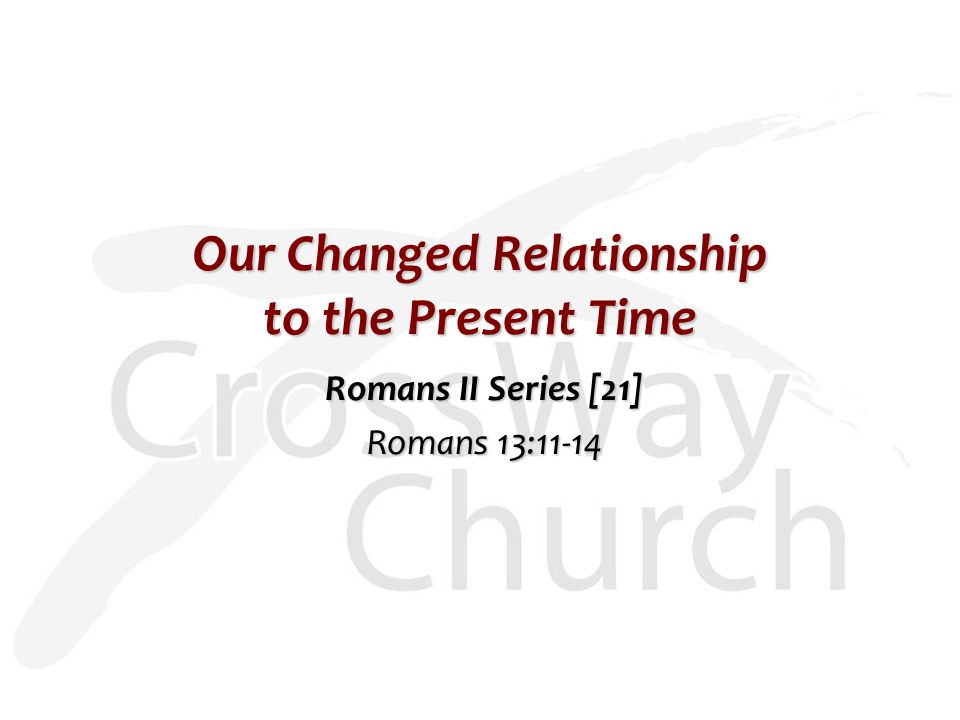 Our Changed Relationship to the Present Time

Romans II Series [21]

Romans 13:11-14

CrossWay Church